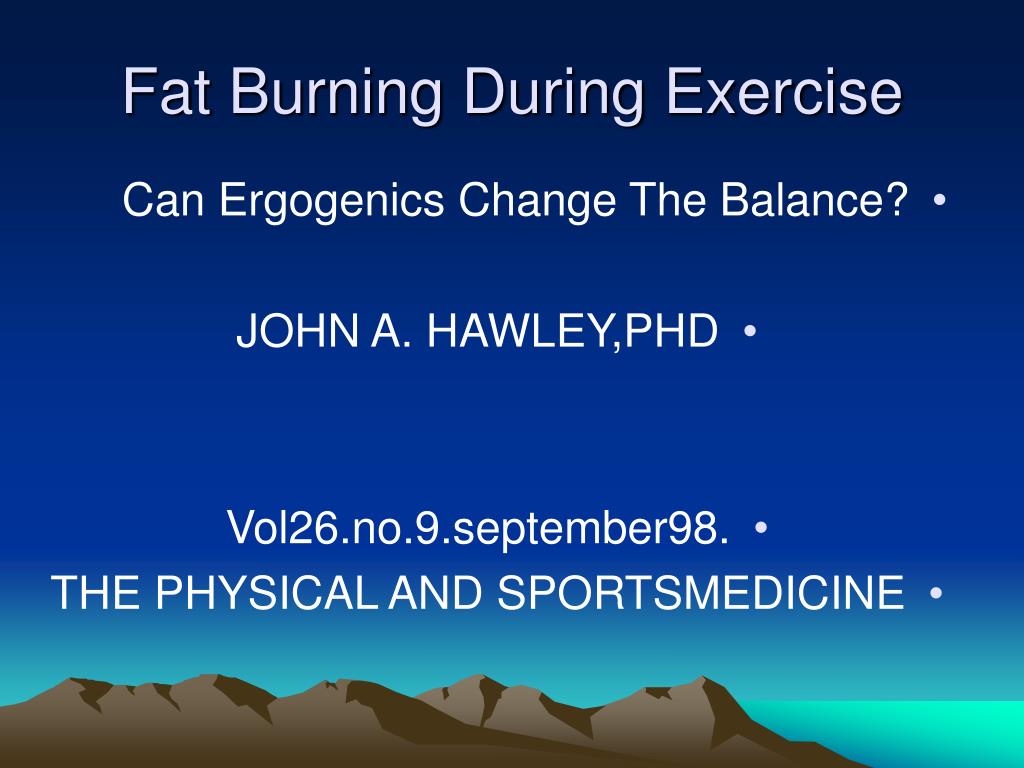 Fat Burning During Exercise

Can Ergogenics Change The Balance? •

JOHN A. HAWLEY,PHD •

Vol26.no.9.september98. •

THE PHYSICAL AND SPORTSMEDICINE •